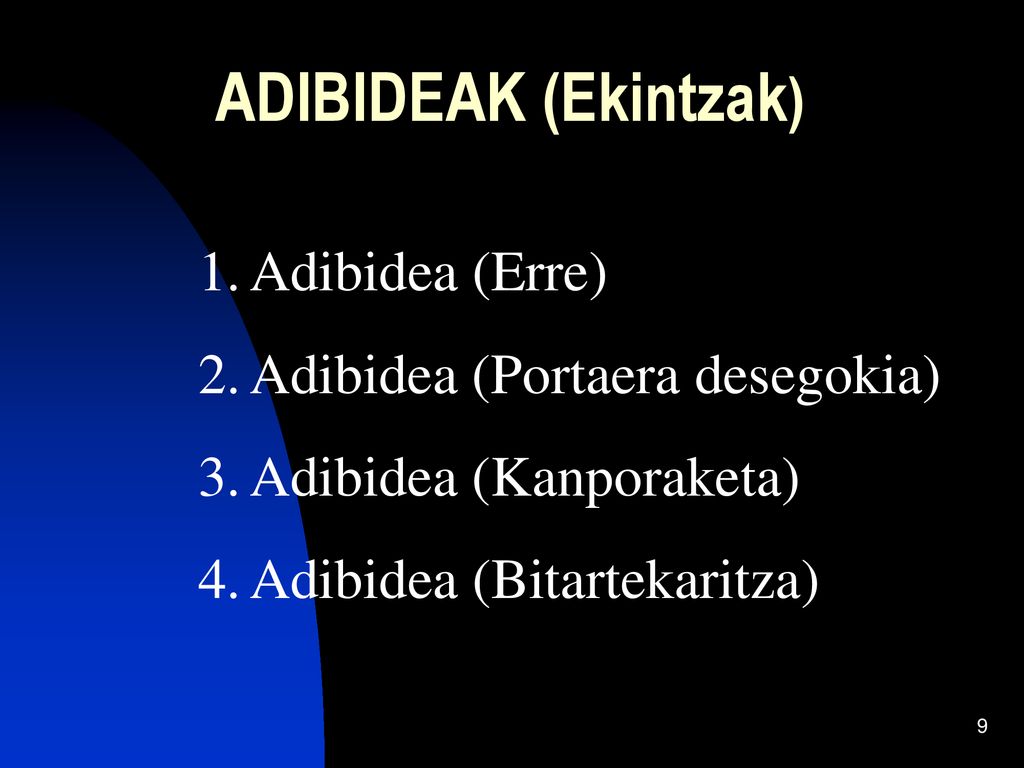 ADIBIDEAK (Ekintzak)

1. Adibidea (Erre)
2. Adibidea (Portaera desegokia)
3. Adibidea (Kanporaketa)
4. Adibidea (Bitartekaritza)

9